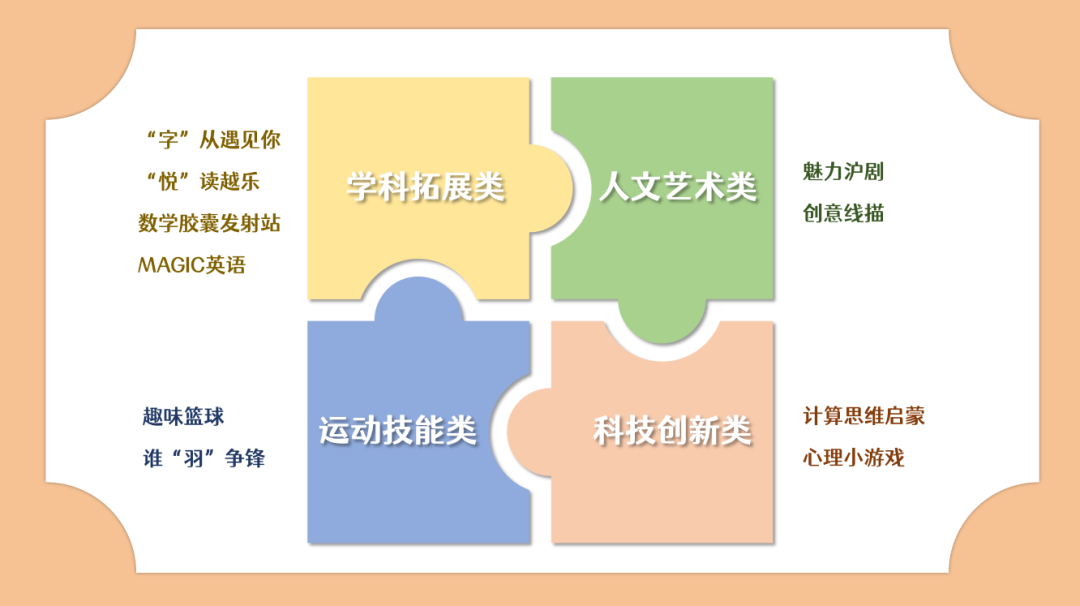 “字”从遇见你
“悦”读越乐
数学胶囊发射站
MAGIC英语

学科拓展类

人文艺术类

魅力沪剧
创意线描

趣味篮球
谁“羽”争锋

运动技能类

科技创新类

计算思维启蒙
心理小游戏